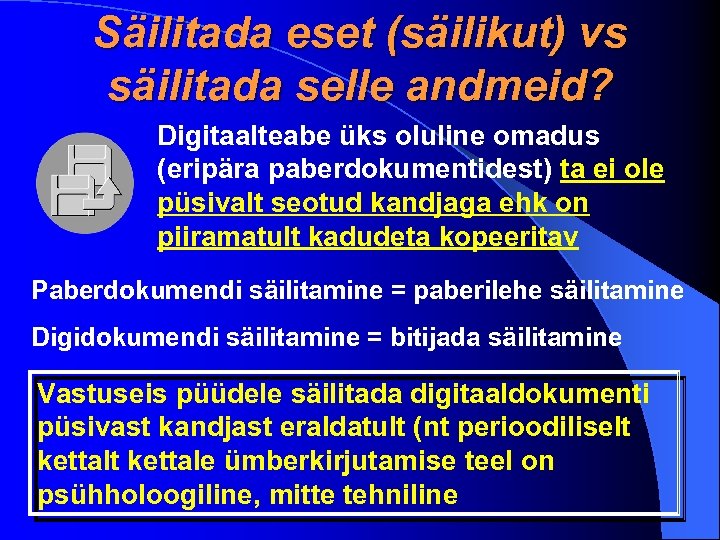 Säilitada eset (säilikut) vs säilitada selle andmeid?

Digitaalteabe üks oluline omadus (eripära paberdokumentidest) ta ei ole püsivalt seotud kandjaga ehk on piiramatult kadudeta kopeeritav

Paberdokumendi säilitamine = paberilehe säilitamine

Digidokumendi säilitamine = bitijada säilitamine

Vastuseis püüdele säilitada digitaaldokumenti püsivast kandjast eraldatult (nt perioodiliselt kettalt kettale ümberkirjutamise teel on psühholoogiline, mitte tehniline